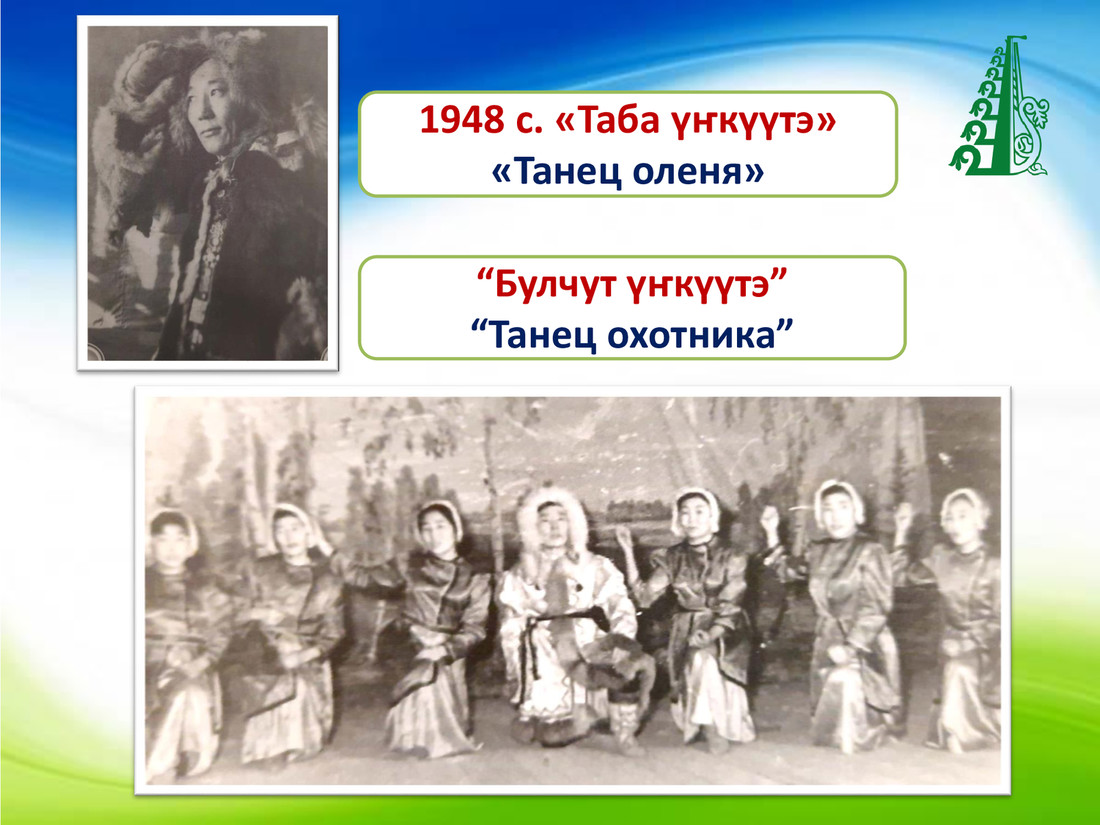 1948 с. «Таба үҥкүүтэ»
«Танец оленя»

“Булчут үҥкүүтэ”
“Танец охотника”